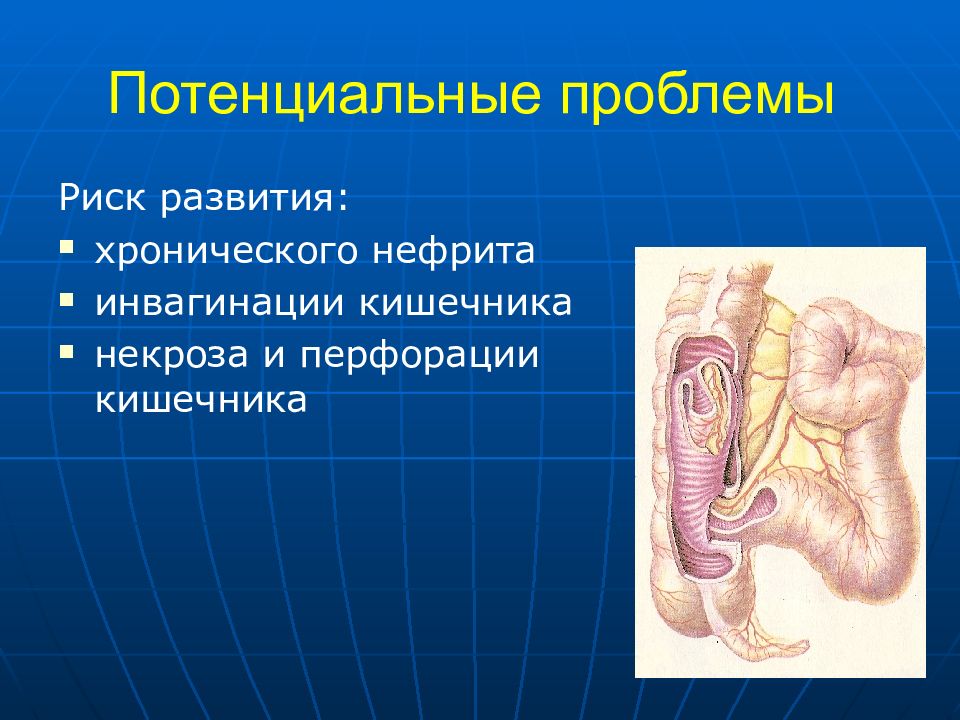 Потенциальные проблемы

Риск развития:

- хронического нефрита
- инвагинации кишечника
- некроза и перфорации кишечника